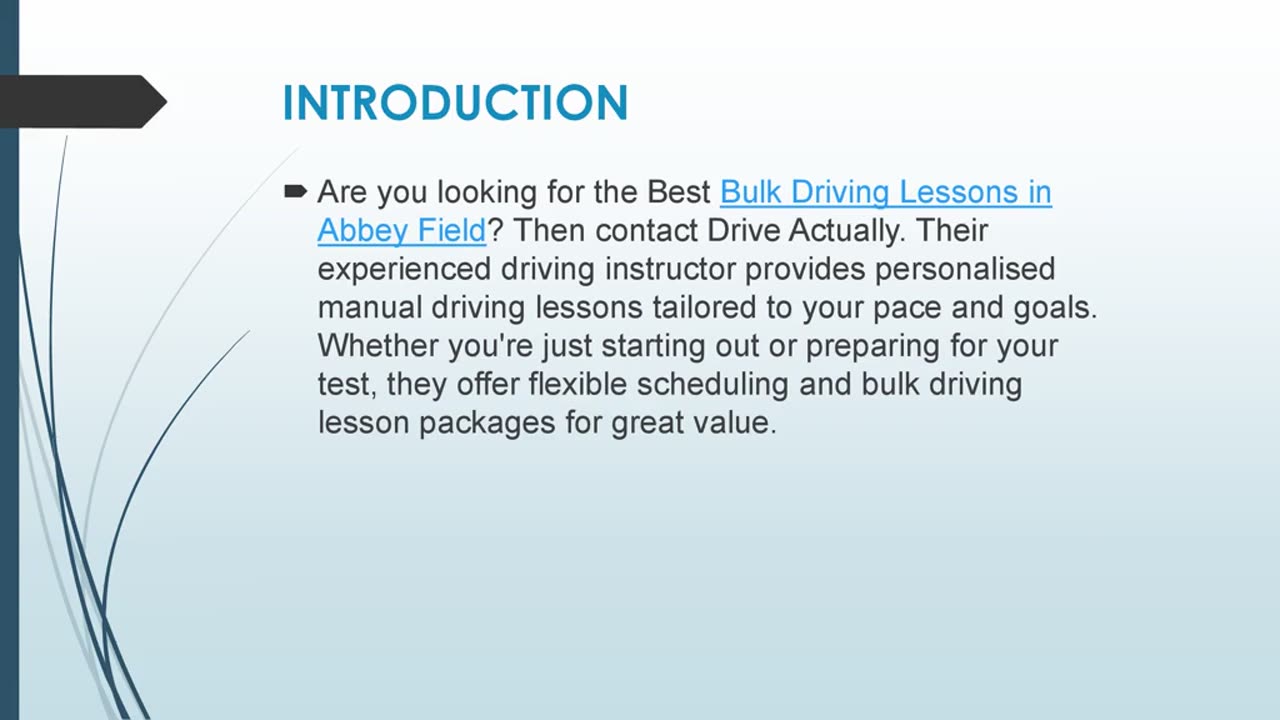 INTRODUCTION

Are you looking for the Best Bulk Driving Lessons in Abbey Field? Then contact Drive Actually. Their experienced driving instructor provides personalised manual driving lessons tailored to your pace and goals. Whether you're just starting out or preparing for your test, they offer flexible scheduling and bulk driving lesson packages for great value.